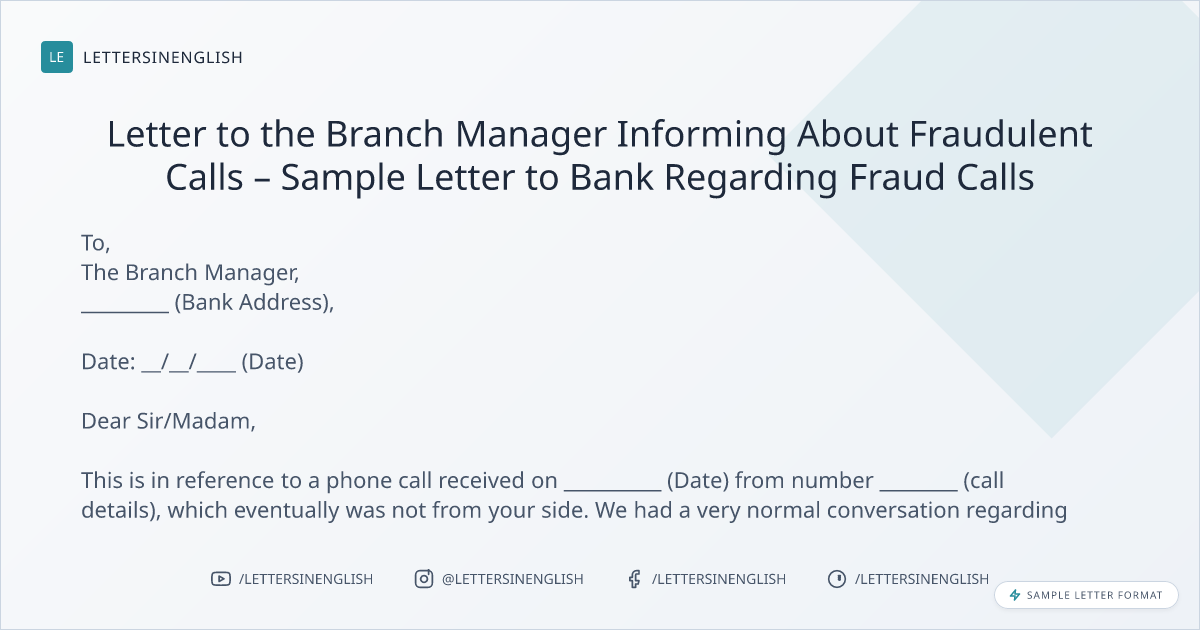 LE LETTERSINENGLISH

Letter to the Branch Manager Informing About Fraudulent Calls – Sample Letter to Bank Regarding Fraud Calls

To,
The Branch Manager,
_________ (Bank Address),

Date: __/__/____ (Date)

Dear Sir/Madam,

This is in reference to a phone call received on __________ (Date) from number ________ (call details), which eventually was not from your side. We had a very normal conversation regarding

/LETTERSINENGLISH @LETTERSINENGLISH /LETTERSINENGLISH /LETTERSINENGLISH

SAMPLE LETTER FORMAT